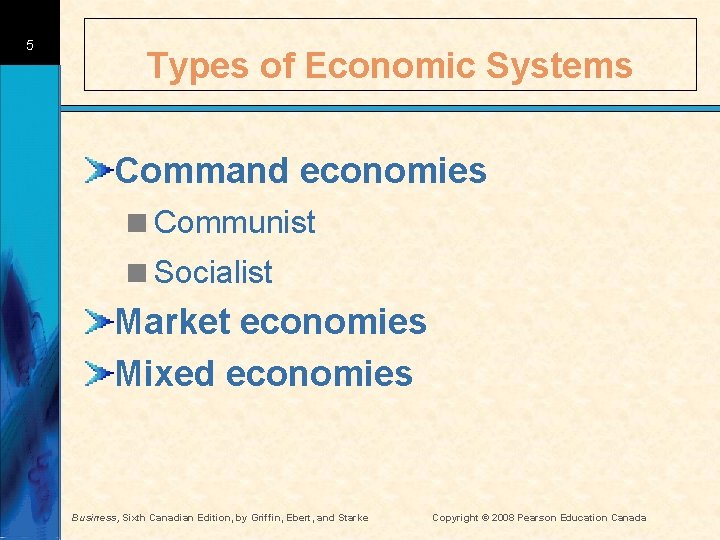 5

Types of Economic Systems

Command economies

Communist

Socialist

Market economies

Mixed economies

Business, Sixth Canadian Edition, by Griffin, Ebert, and Starke

Copyright © 2008 Pearson Education Canada